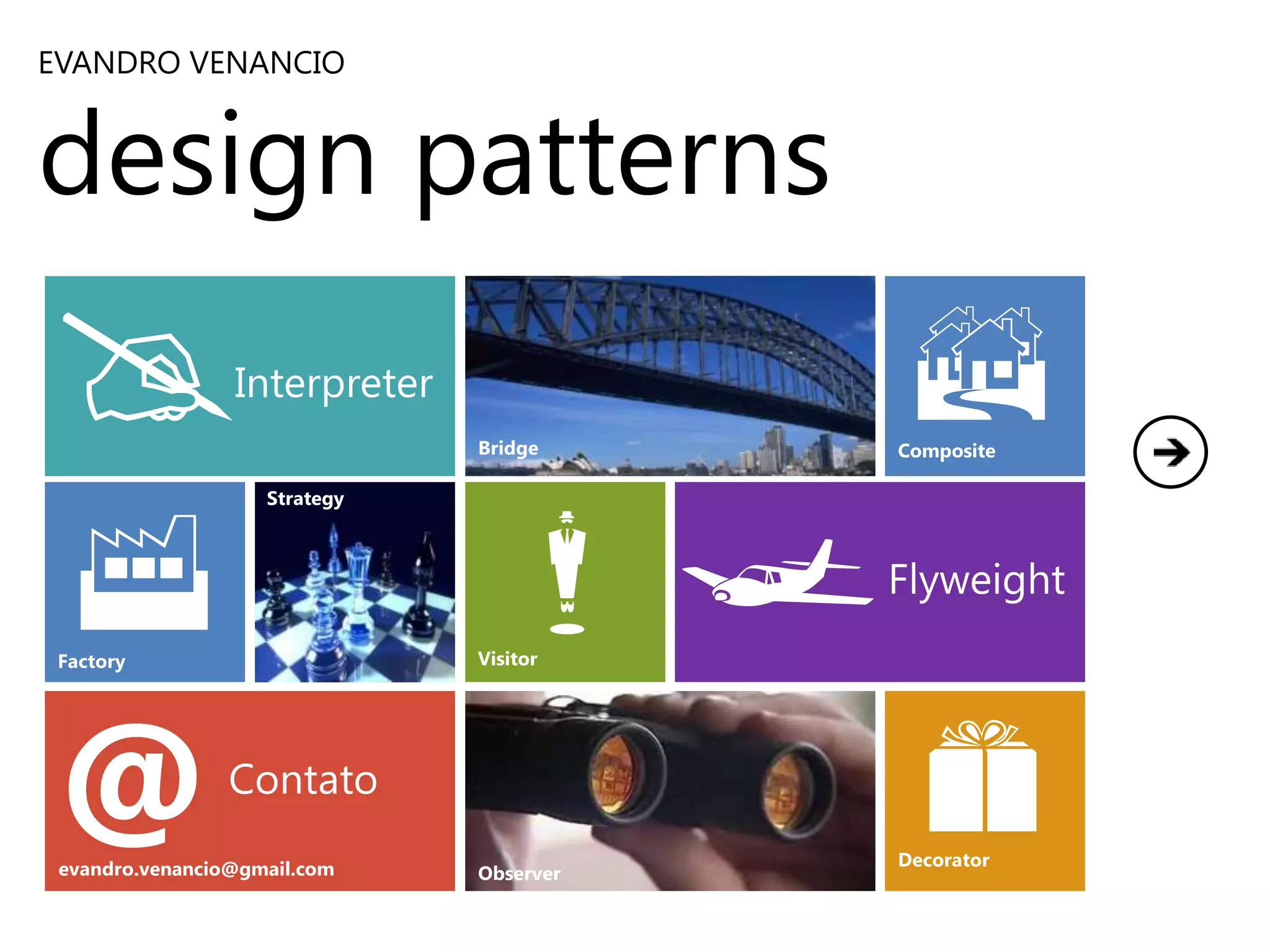 EVANDRO VENANCIO

design patterns

Interpreter

Bridge

Composite

Factory

Strategy

Visitor

Flyweight

@

Contato

evandro.venancio@gmail.com

Observer

Decorator